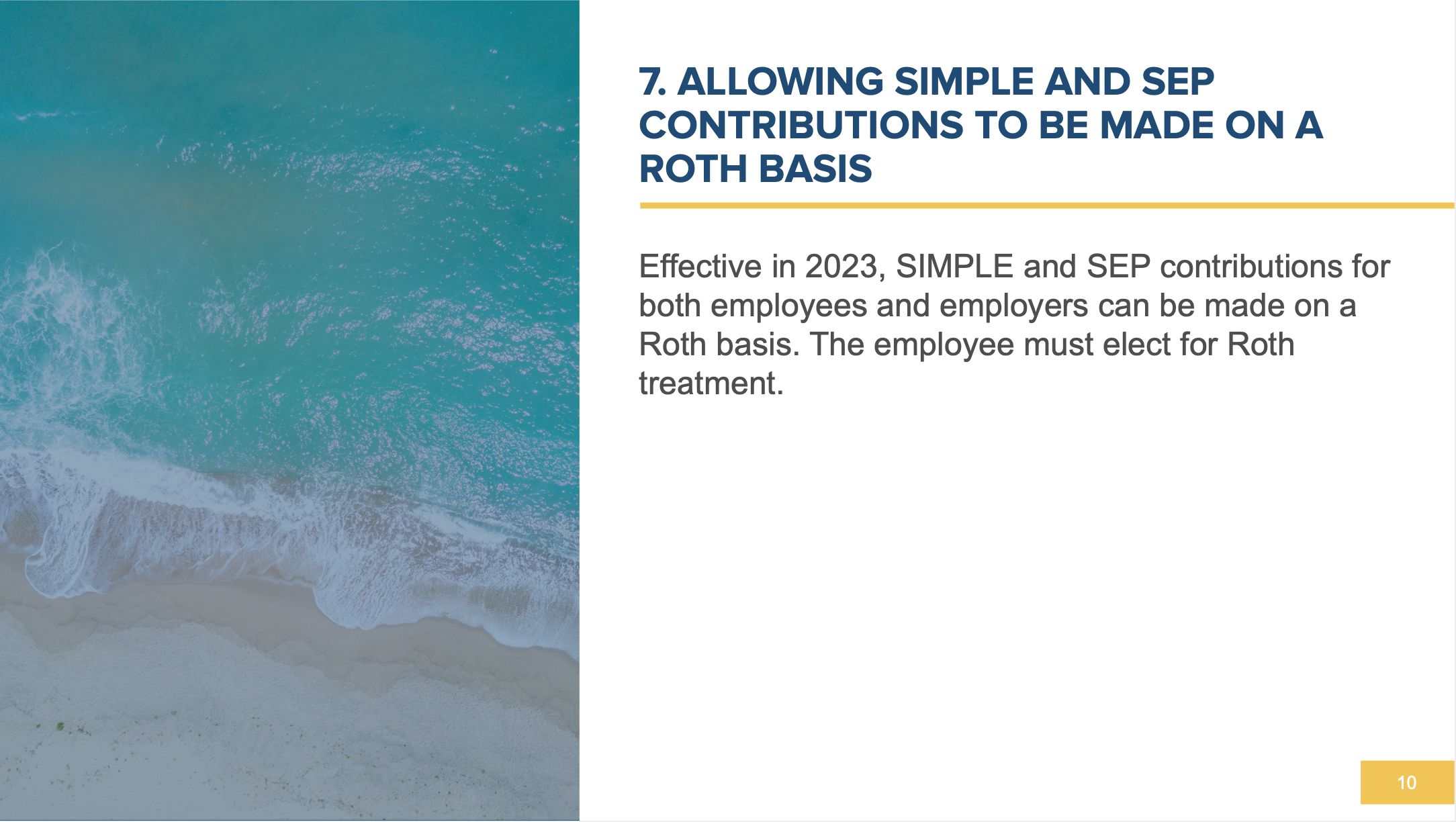 7. ALLOWING SIMPLE AND SEP CONTRIBUTIONS TO BE MADE ON A ROTH BASIS

Effective in 2023, SIMPLE and SEP contributions for both employees and employers can be made on a Roth basis. The employee must elect for Roth treatment.

10